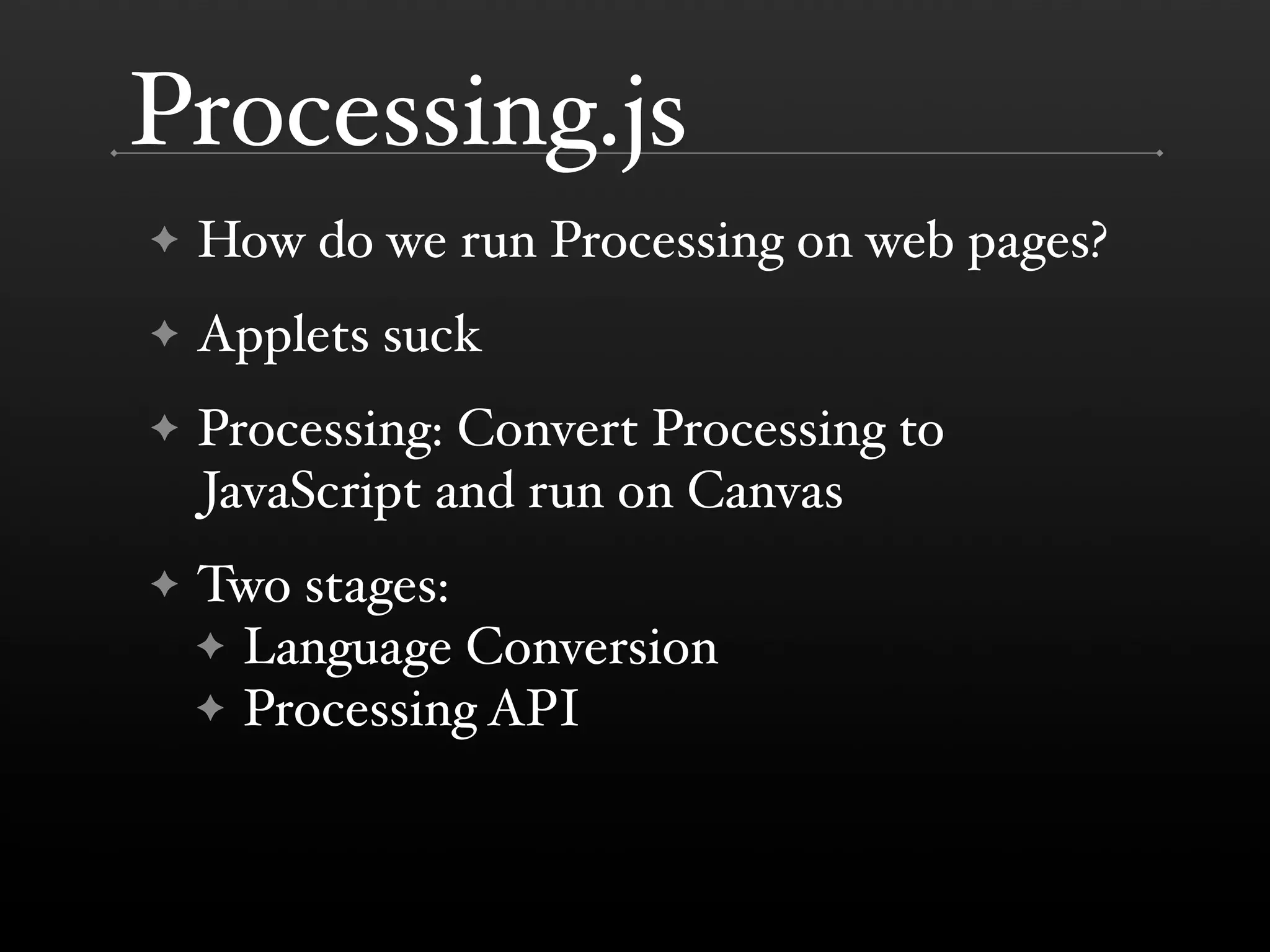 Processing.js

✦ How do we run Processing on web pages?

✦ Applets suck

✦ Processing: Convert Processing to JavaScript and run on Canvas

✦ Two stages:
✦ Language Conversion
✦ Processing API